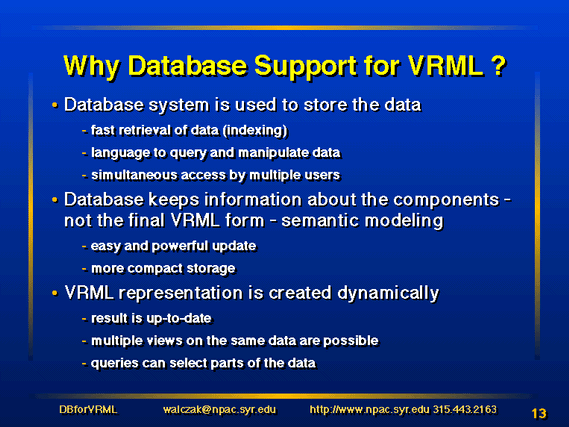 Why Database Support for VRML ?

• Database system is used to store the data
  - fast retrieval of data (indexing)
  - language to query and manipulate data
  - simultaneous access by multiple users
• Database keeps information about the components - not the final VRML form - semantic modeling
  - easy and powerful update
  - more compact storage
• VRML representation is created dynamically
  - result is up-to-date
  - multiple views on the same data are possible
  - queries can select parts of the data

DBforVRML walczak@npac.syr.edu http://www.npac.syr.edu 315.443.2163 13